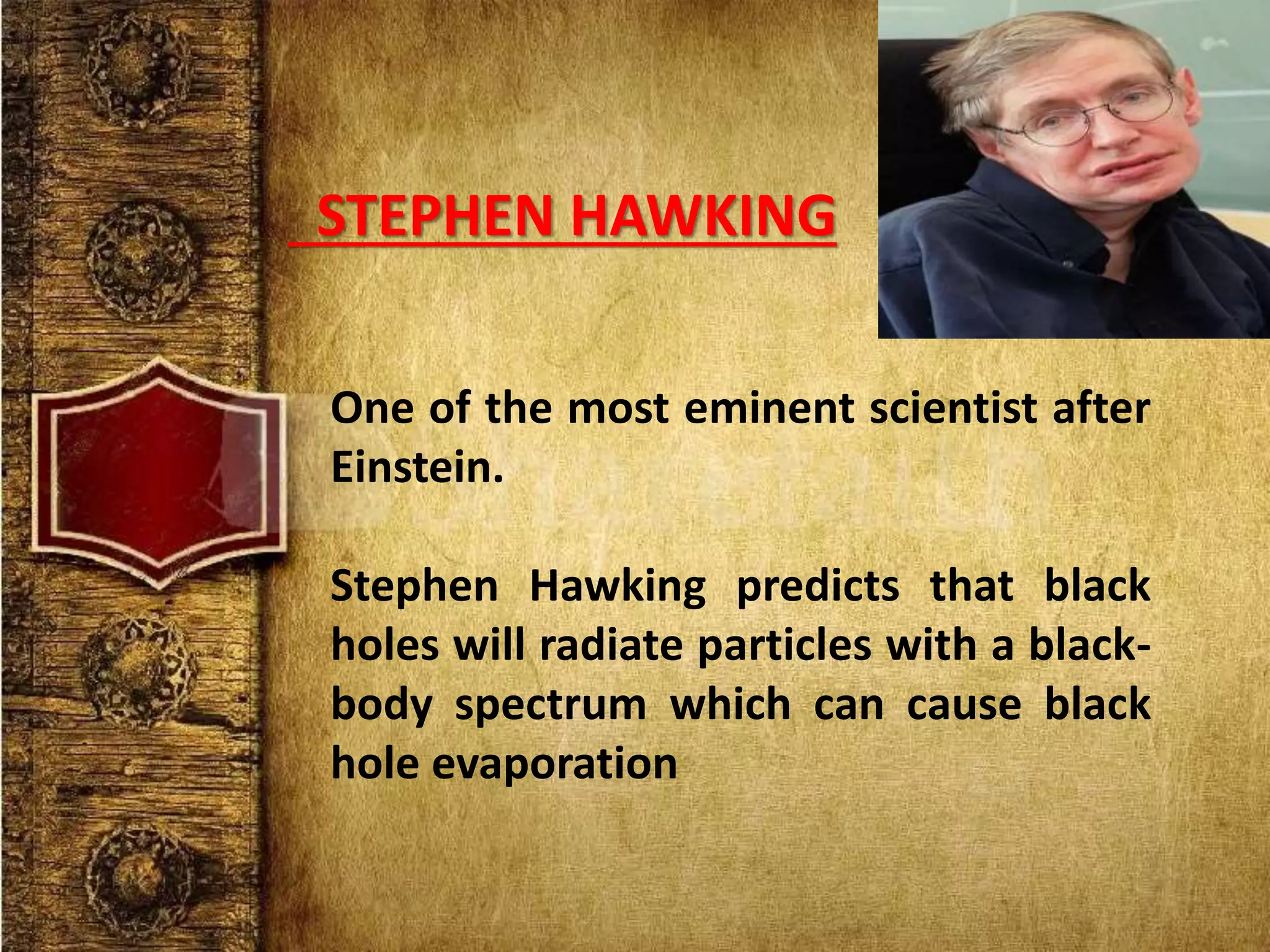 STEPHEN HAWKING

One of the most eminent scientist after Einstein.

Stephen Hawking predicts that black holes will radiate particles with a black-body spectrum which can cause black hole evaporation